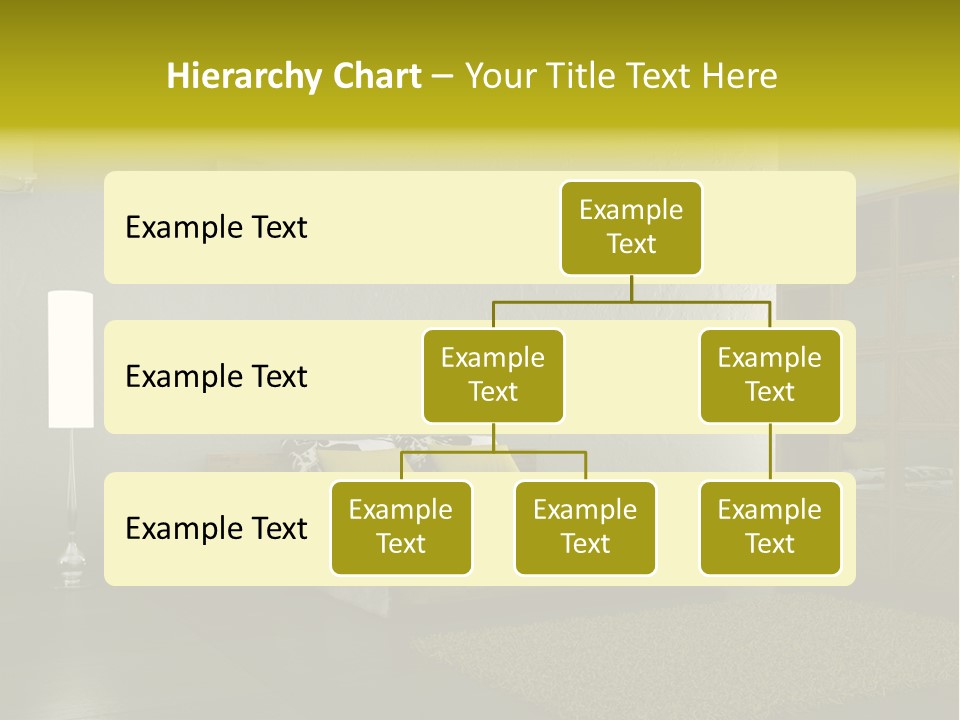 Hierarchy Chart – Your Title Text Here

Example Text

Example Text

Example Text

Example Text

Example Text

Example Text

Example Text

Example Text

Example Text